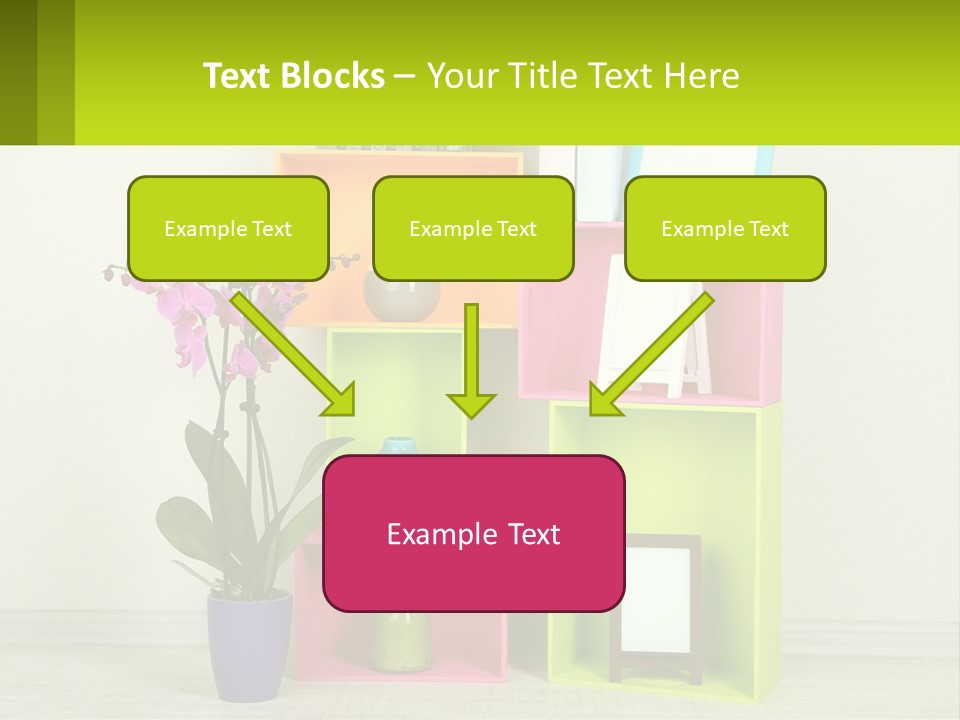 Text Blocks – Your Title Text Here

Example Text

Example Text

Example Text

Example Text